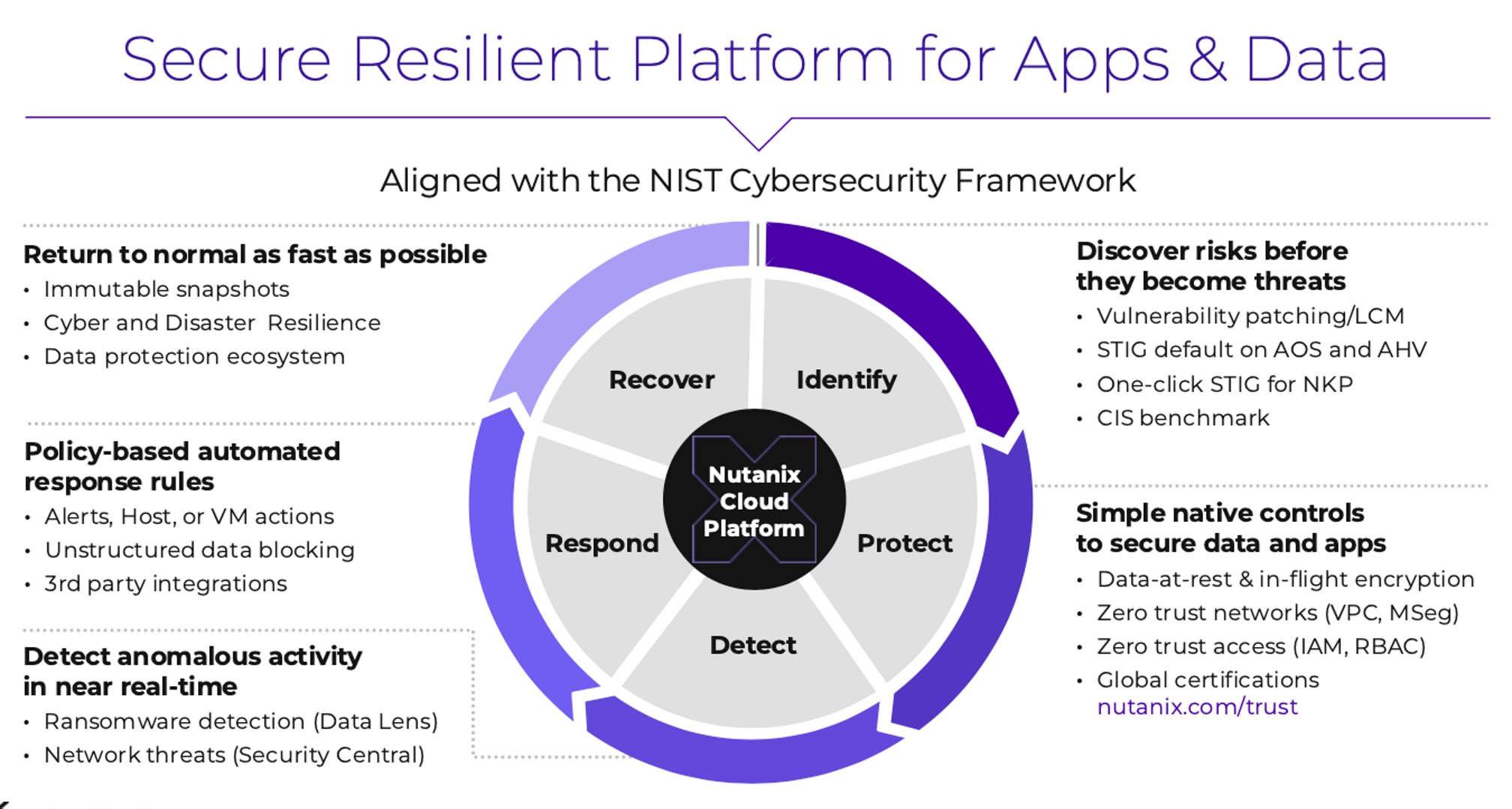 Secure Resilient Platform for Apps & Data

Aligned with the NIST Cybersecurity Framework

Return to normal as fast as possible
• Immutable snapshots
• Cyber and Disaster Resilience
• Data protection ecosystem

Policy-based automated response rules
• Alerts, Host, or VM actions
• Unstructured data blocking
• 3rd party integrations

Detect anomalous activity in near real-time
• Ransomware detection (Data Lens)
• Network threats (Security Central)

Recover
Identify
Nutanix Cloud Platform
Respond
Protect
Detect

Discover risks before they become threats
• Vulnerability patching/LCM
• STIG default on AOS and AHV
• One-click STIG for NKP
• CIS benchmark

Simple native controls to secure data and apps
• Data-at-rest & in-flight encryption
• Zero trust networks (VPC, MSeg)
• Zero trust access (IAM, RBAC)
• Global certifications
nutanix.com/trust